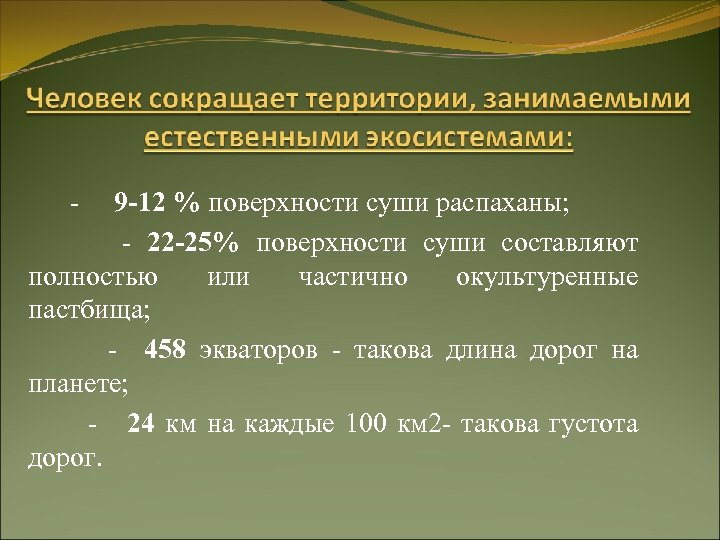 Человек сокращает территории, занимаемыми естественными экосистемами:

- 9-12 % поверхности суши распаханы;

- 22-25% поверхности суши составляют полностью или частично окультуренные пастбища;

- 458 экваторов - такова длина дорог на планете;

- 24 км на каждые 100 км2- такова густота дорог.